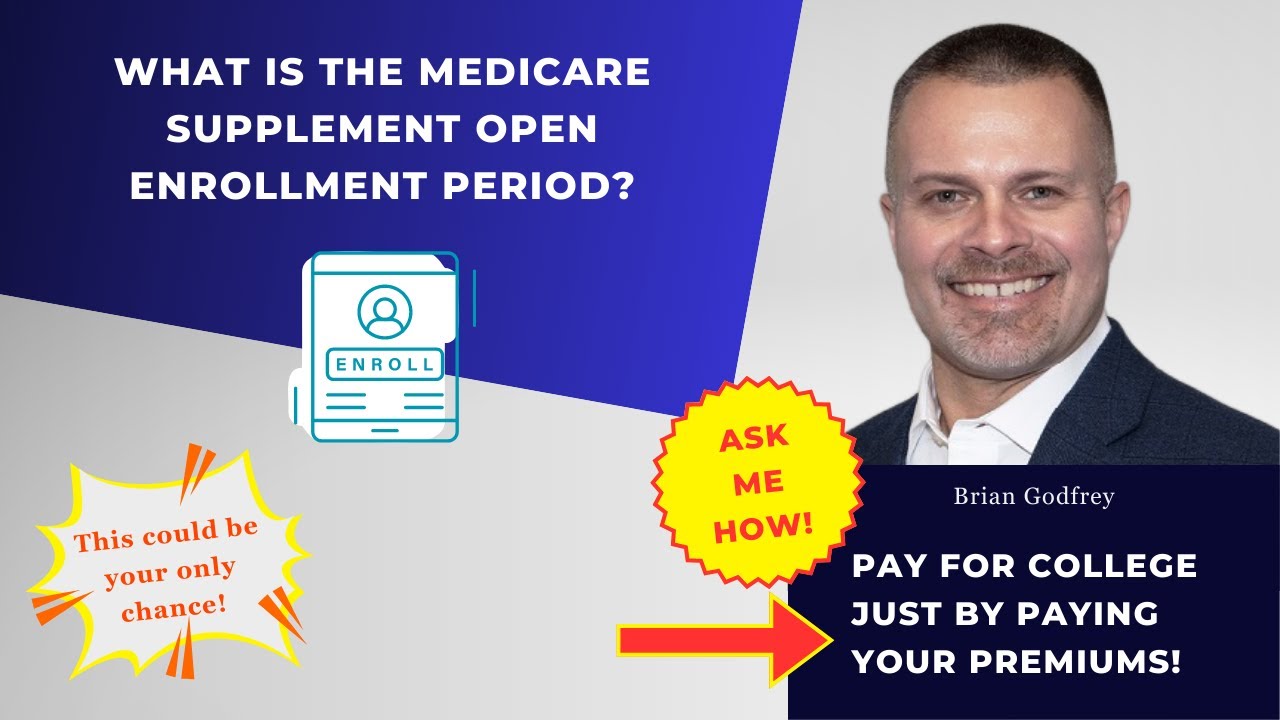 WHAT IS THE MEDICARE SUPPLEMENT OPEN ENROLLMENT PERIOD?

ENROLL

This could be your only chance!

ASK ME HOW!

Brian Godfrey

PAY FOR COLLEGE JUST BY PAYING YOUR PREMIUMS!